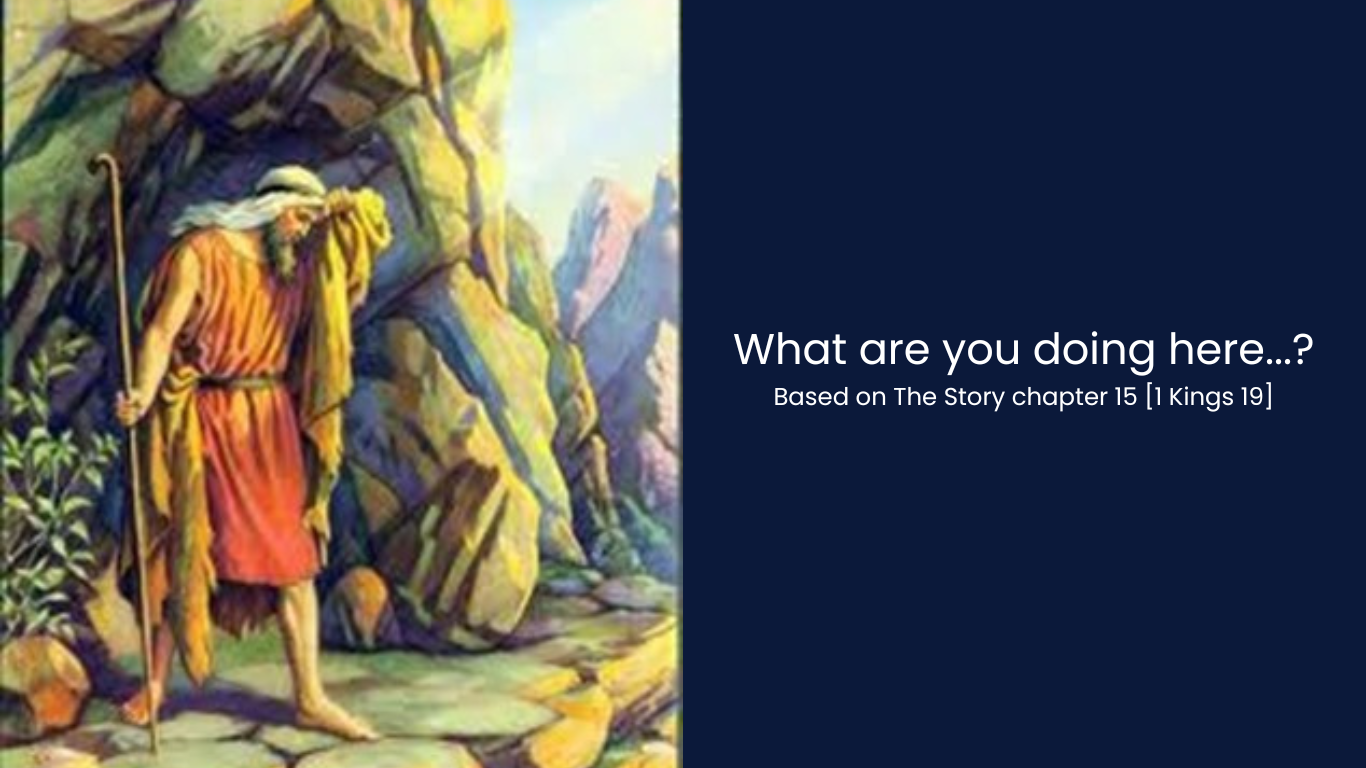 What are you doing here...?
Based on The Story chapter 15 [1 Kings 19]